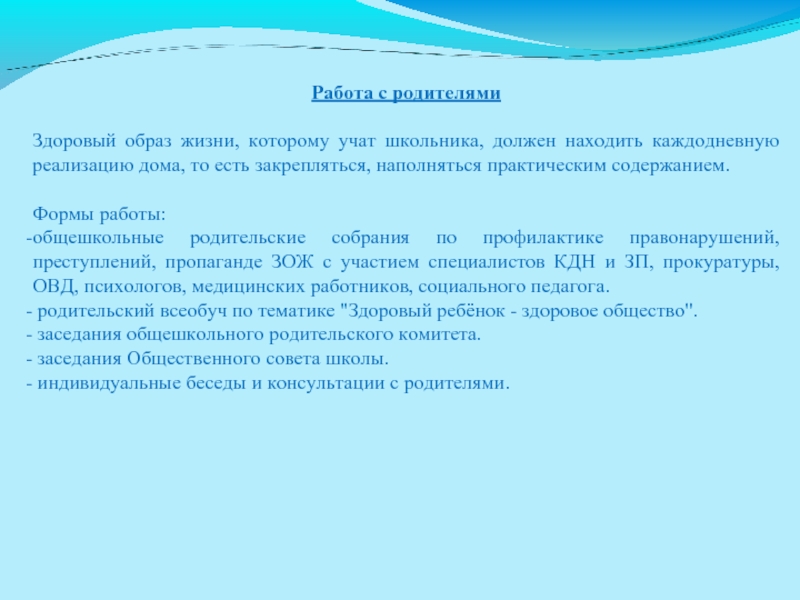 Работа с родителями

Здоровый образ жизни, которому учат школьника, должен находить каждодневную реализацию дома, то есть закрепляться, наполняться практическим содержанием.

Формы работы:
-общешкольные родительские собрания по профилактике правонарушений, преступлений, пропаганде ЗОЖ с участием специалистов КДН и ЗП, прокуратуры, ОВД, психологов, медицинских работников, социального педагога.
- родительский всеобуч по тематике "Здоровый ребёнок - здоровое общество".
- заседания общешкольного родительского комитета.
- заседания Общественного совета школы.
- индивидуальные беседы и консультации с родителями.